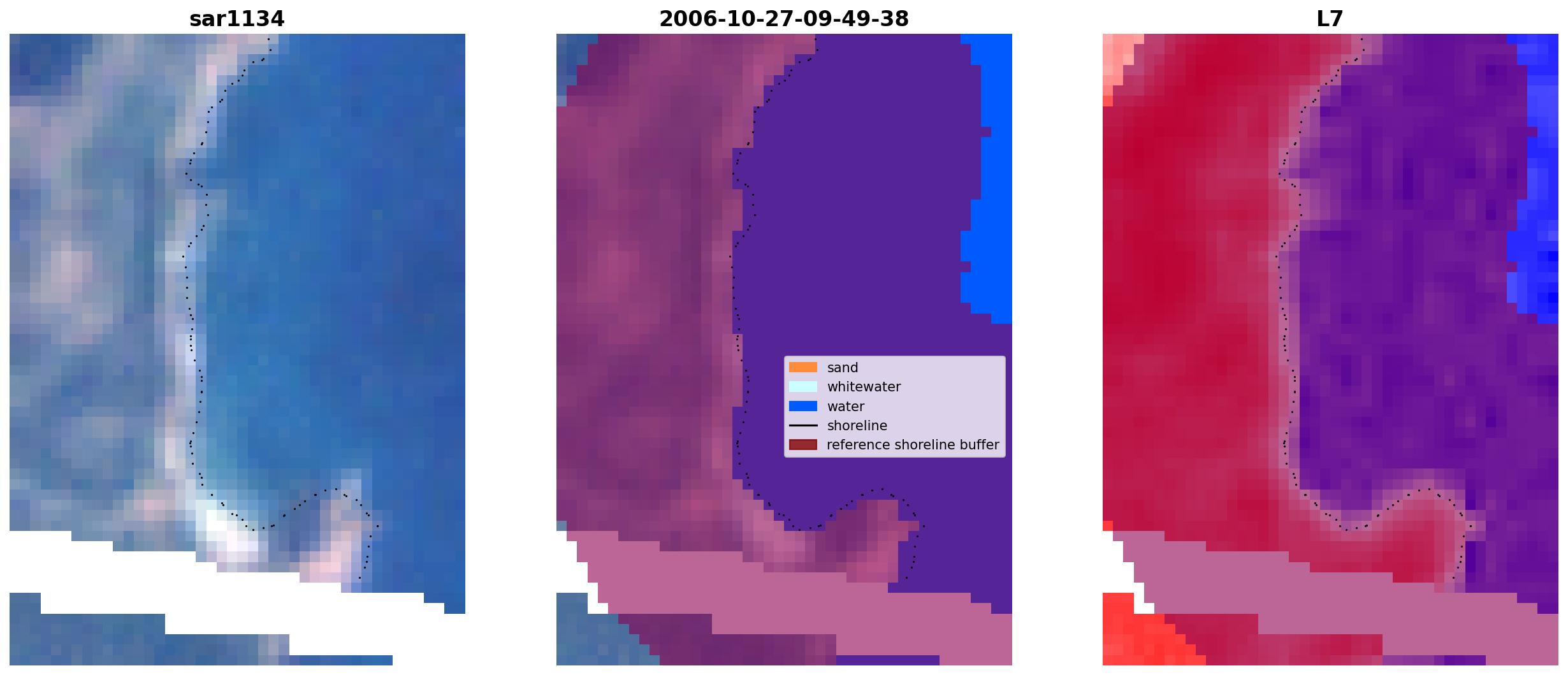 sar1134

2006-10-27-09-49-38

sand
whitewater
water
shoreline
reference shoreline buffer

L7